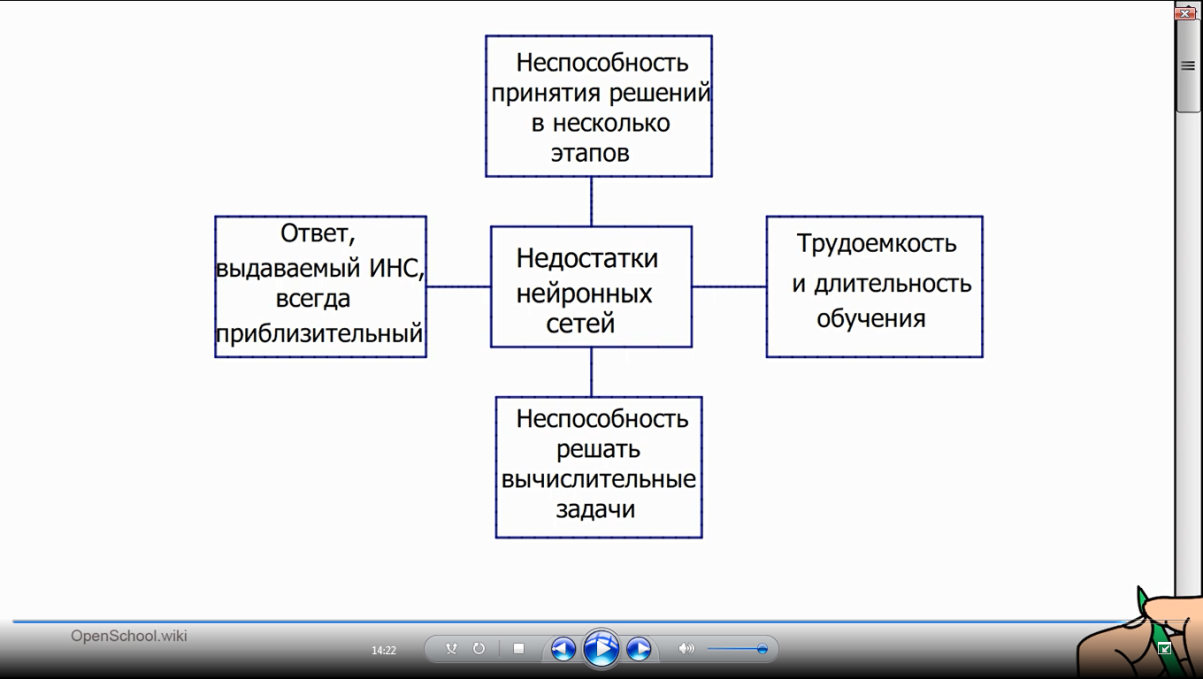 Неспособность принятия решений в несколько этапов

Ответ, выдаваемый ИНС, всегда приблизительный

Недостатки нейронных сетей

Трудоемкость и длительность обучения

Неспособность решать вычислительные задачи

OpenSchool.wiki

14:22